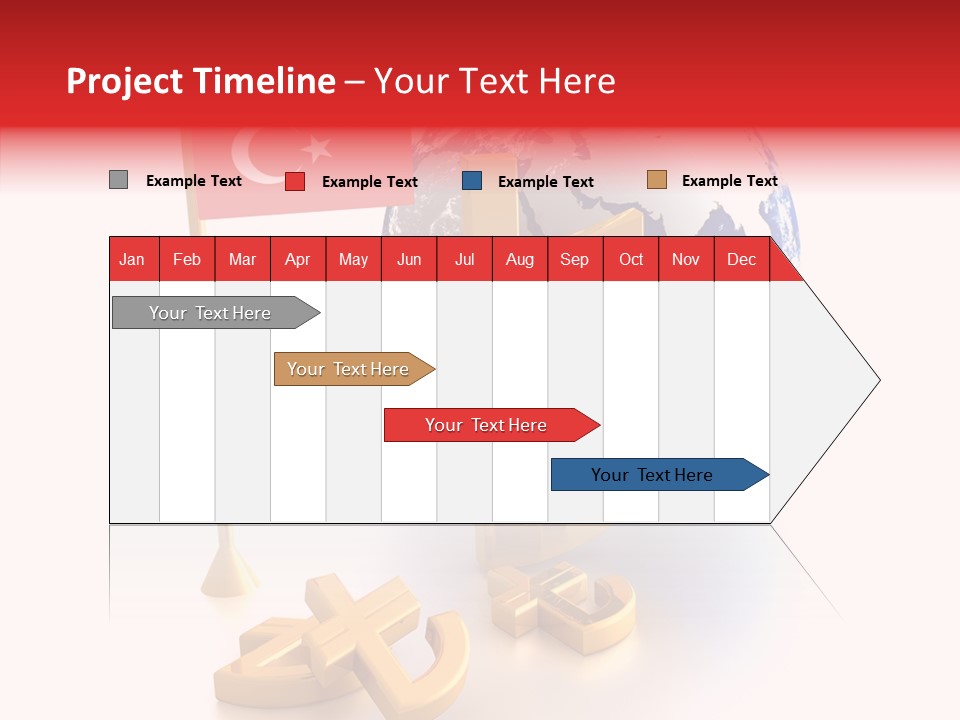 Project Timeline – Your Text Here

Example Text
Example Text
Example Text
Example Text

| Jan | Feb | Mar | Apr | May | Jun | Jul | Aug | Sep | Oct | Nov | Dec |
|---|---|---|---|---|---|---|---|---|---|---|---|

Your Text Here
Your Text Here
Your Text Here
Your Text Here